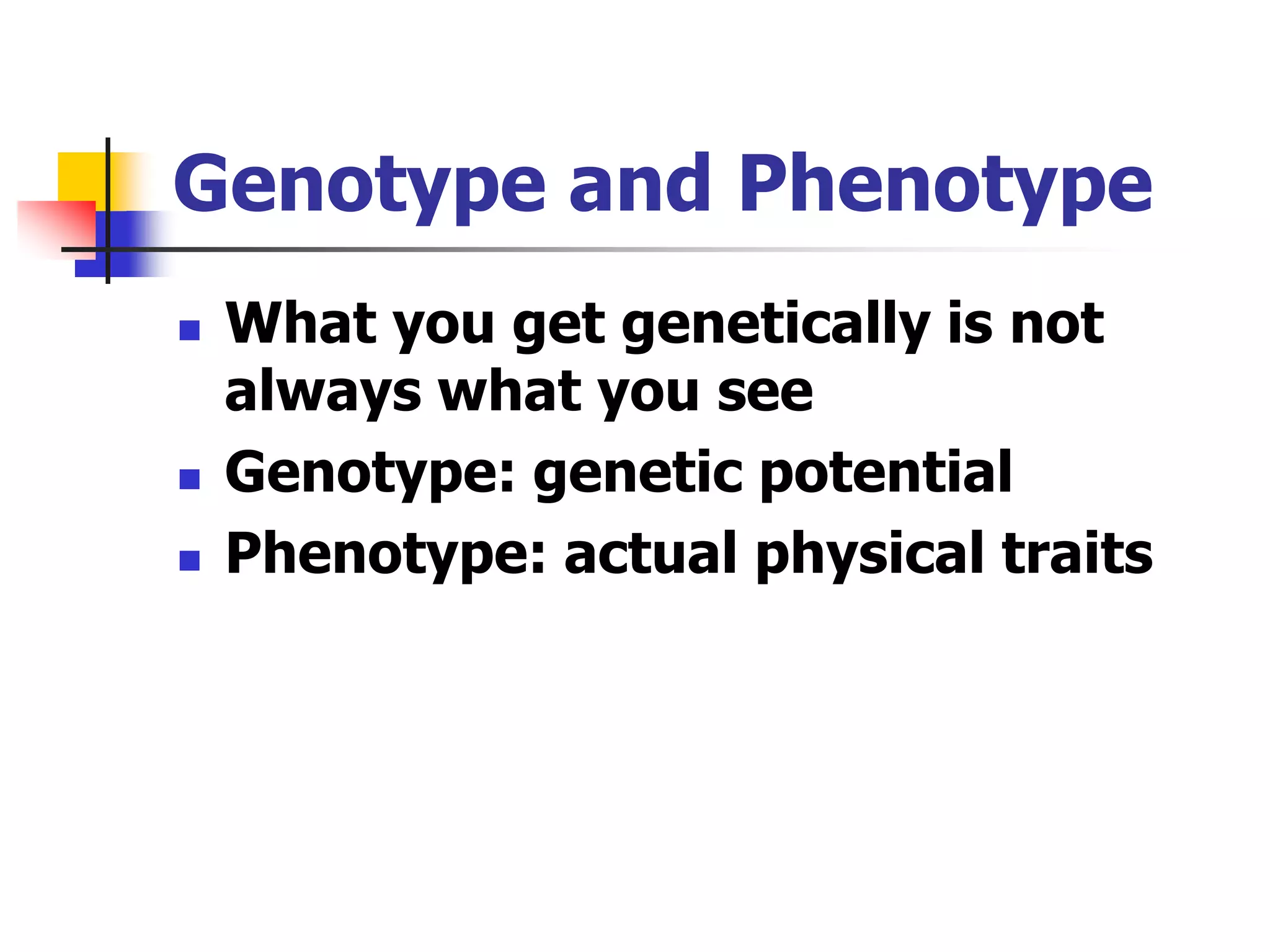 Genotype and Phenotype

- What you get genetically is not always what you see
- Genotype: genetic potential
- Phenotype: actual physical traits